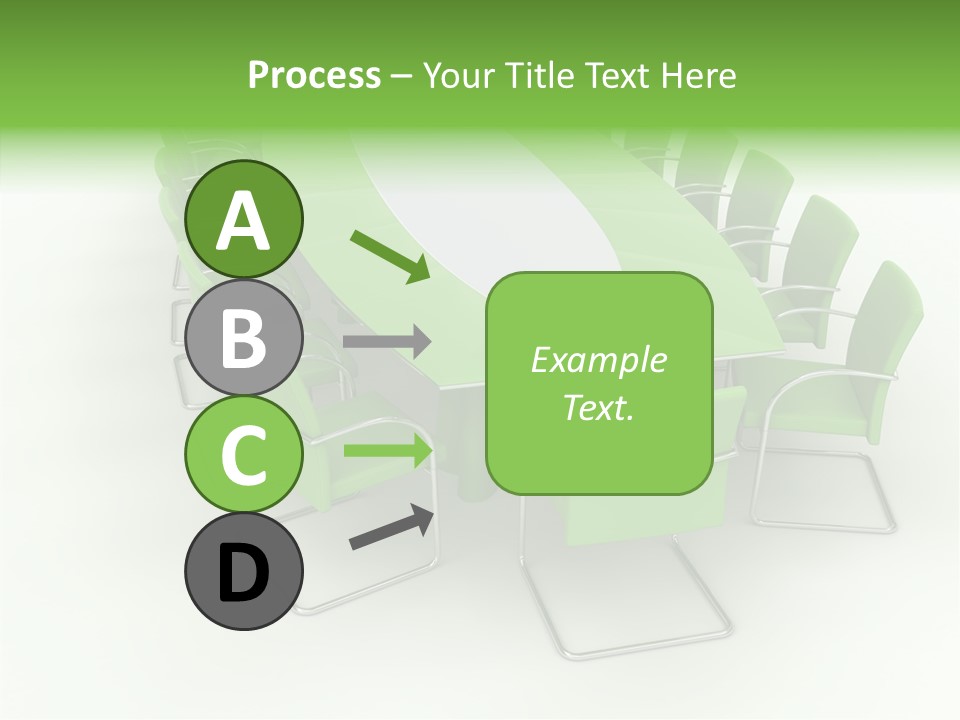 Process – Your Title Text Here

A

B

C

D

Example Text.